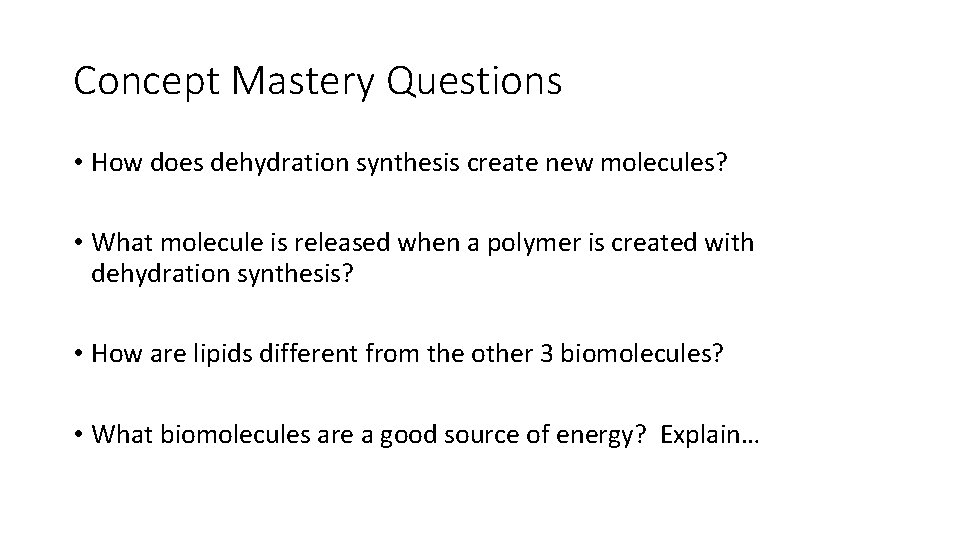 Concept Mastery Questions

• How does dehydration synthesis create new molecules?

• What molecule is released when a polymer is created with dehydration synthesis?

• How are lipids different from the other 3 biomolecules?

• What biomolecules are a good source of energy? Explain…